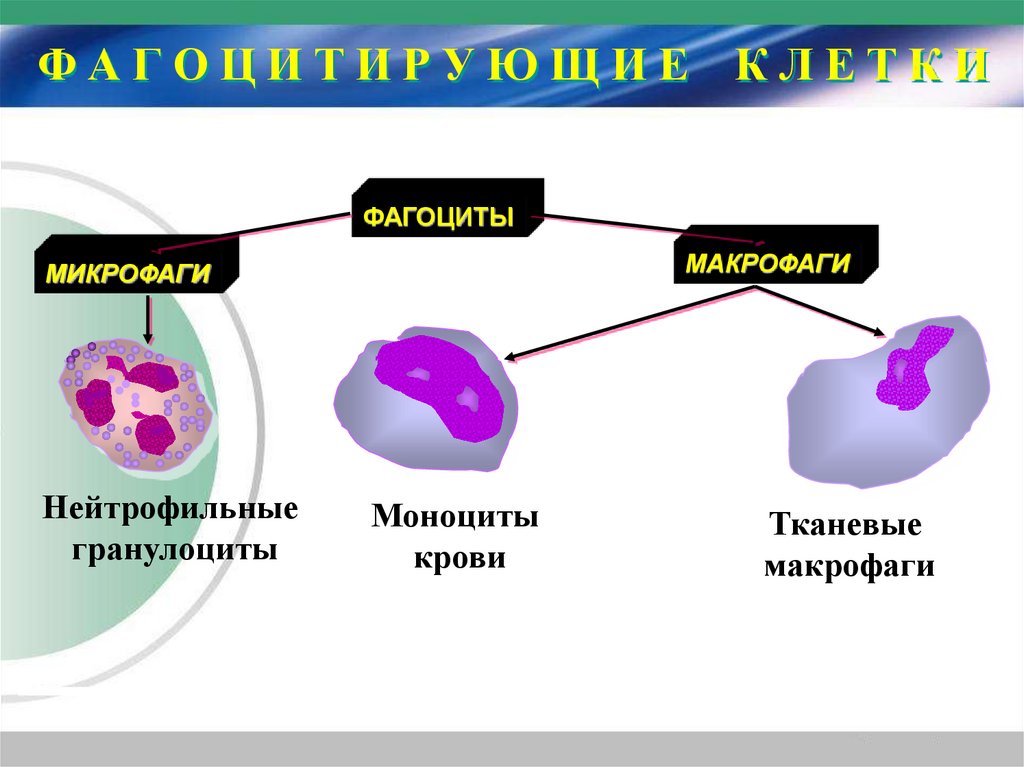 ФАГОЦИТИРУЮЩИЕ КЛЕТКИ

ФАГОЦИТЫ

МИКРОФАГИ

МАКРОФАГИ

Нейтрофильные гранулоциты

Моноциты крови

Тканевые макрофаги